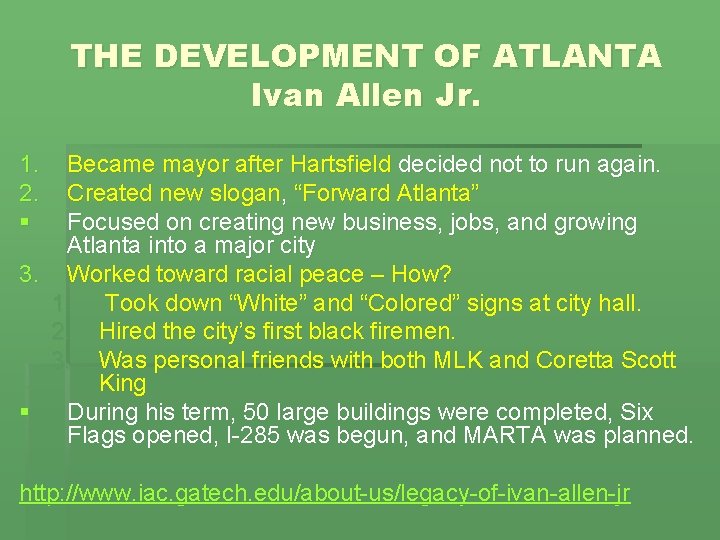 THE DEVELOPMENT OF ATLANTA
Ivan Allen Jr.

1. Became mayor after Hartsfield decided not to run again.
2. Created new slogan, “Forward Atlanta”
▪ Focused on creating new business, jobs, and growing Atlanta into a major city
3. Worked toward racial peace – How?
1. Took down “White” and “Colored” signs at city hall.
2. Hired the city’s first black firemen.
3. Was personal friends with both MLK and Coretta Scott King
▪ During his term, 50 large buildings were completed, Six Flags opened, I-285 was begun, and MARTA was planned.

http://www.iac.gatech.edu/about-us/legacy-of-ivan-allen-jr